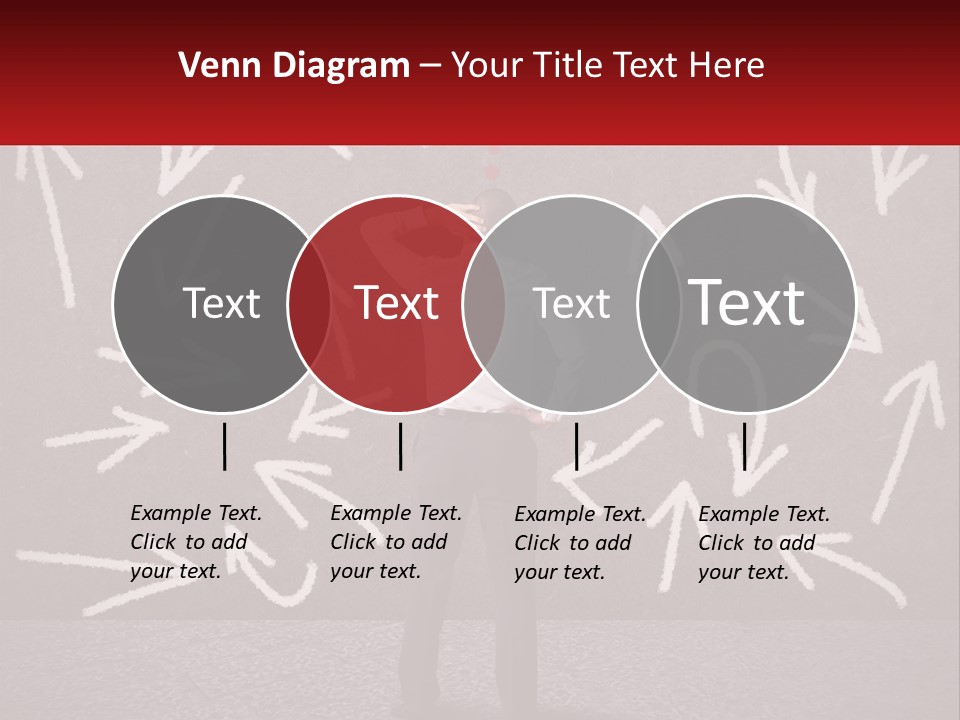 Venn Diagram – Your Title Text Here

Text

Text

Text

Text

Example Text. Click to add your text.

Example Text. Click to add your text.

Example Text. Click to add your text.

Example Text. Click to add your text.